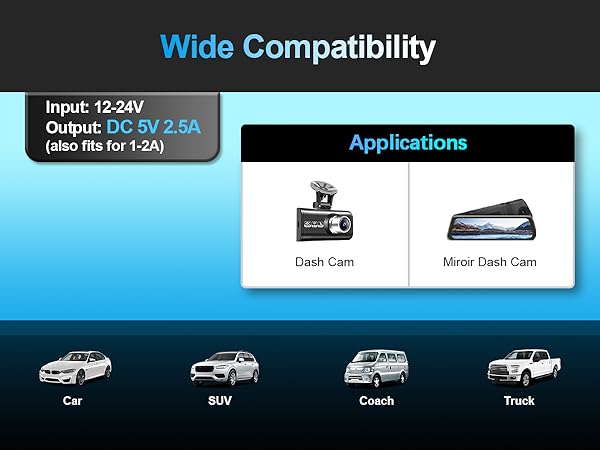 Wide Compatibility

Input: 12-24V
Output: DC 5V 2.5A
(also fits for 1-2A)

Applications

Dash Cam

Miroir Dash Cam

Car

SUV

Coach

Truck